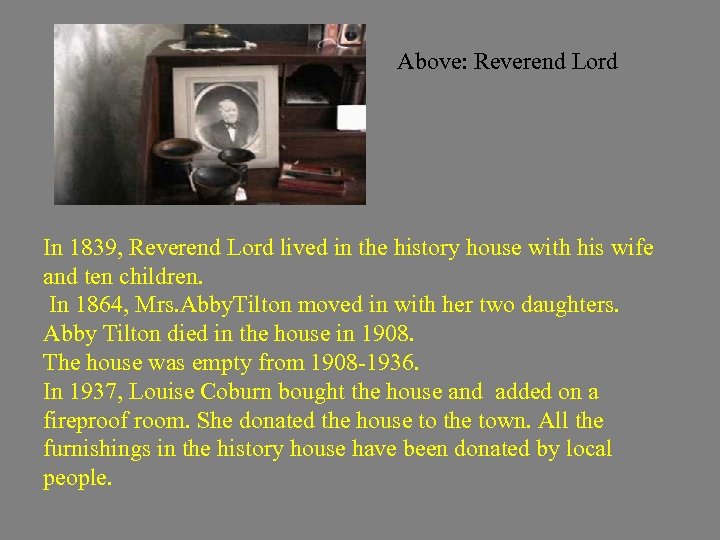 Above: Reverend Lord

In 1839, Reverend Lord lived in the history house with his wife and ten children.
In 1864, Mrs.AbbyTilton moved in with her two daughters.
Abby Tilton died in the house in 1908.
The house was empty from 1908-1936.
In 1937, Louise Coburn bought the house and added on a fireproof room. She donated the house to the town. All the furnishings in the history house have been donated by local people.